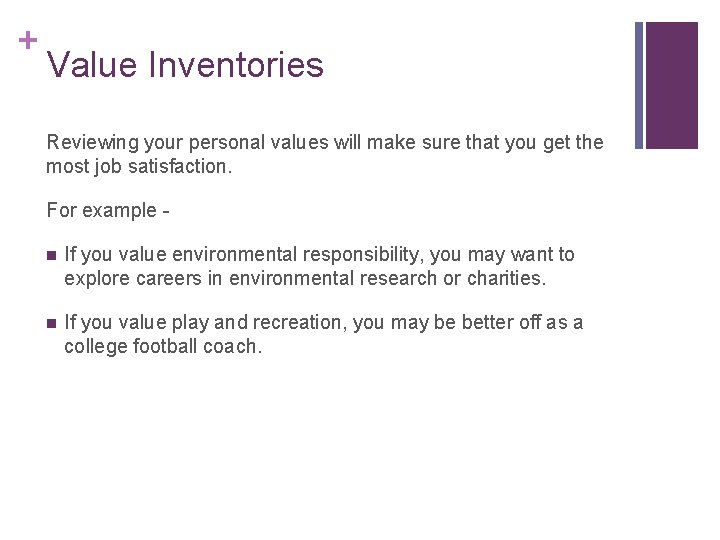 +
Value Inventories

Reviewing your personal values will make sure that you get the most job satisfaction.

For example -

- If you value environmental responsibility, you may want to explore careers in environmental research or charities.
- If you value play and recreation, you may be better off as a college football coach.